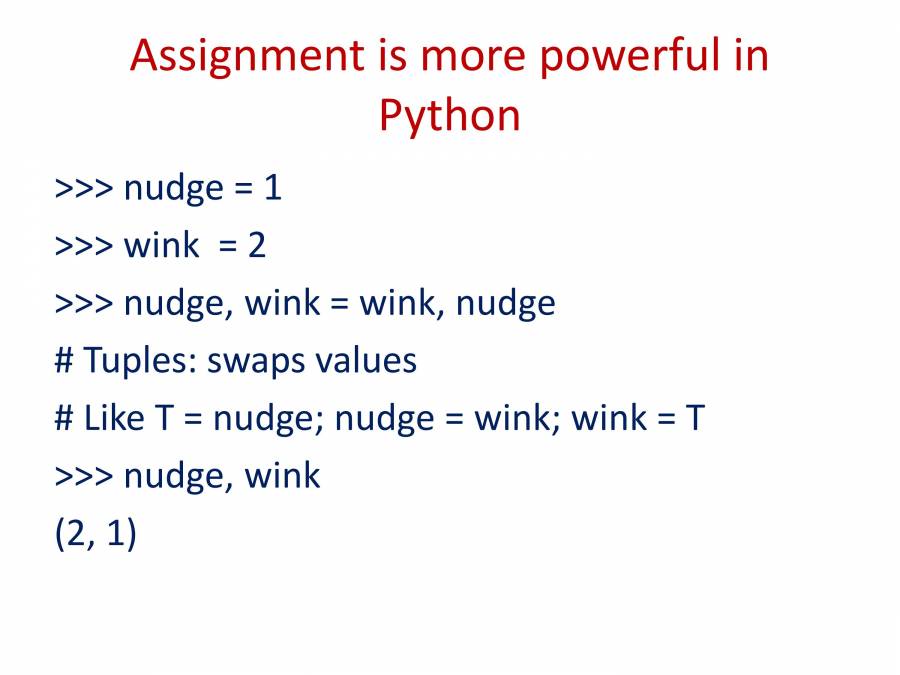 Assignment is more powerful in Python

>>> nudge = 1

>>> wink  = 2

>>> nudge, wink = wink, nudge

# Tuples: swaps values

# Like T = nudge; nudge = wink; wink = T

>>> nudge, wink

(2, 1)